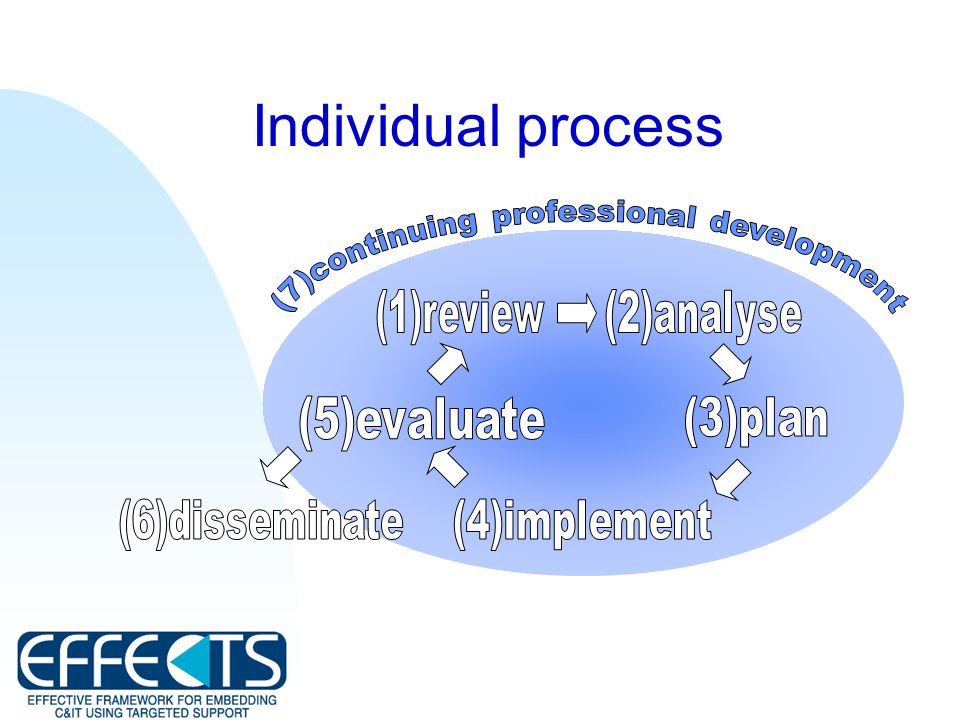 Individual process

(7)continuing professional development

(1)review (2)analyse

(5)evaluate (3)plan

(6)disseminate (4)implement

EFFECTS
EFFECTIVE FRAMEWORK FOR EMBEDDING C&IT USING TARGETED SUPPORT